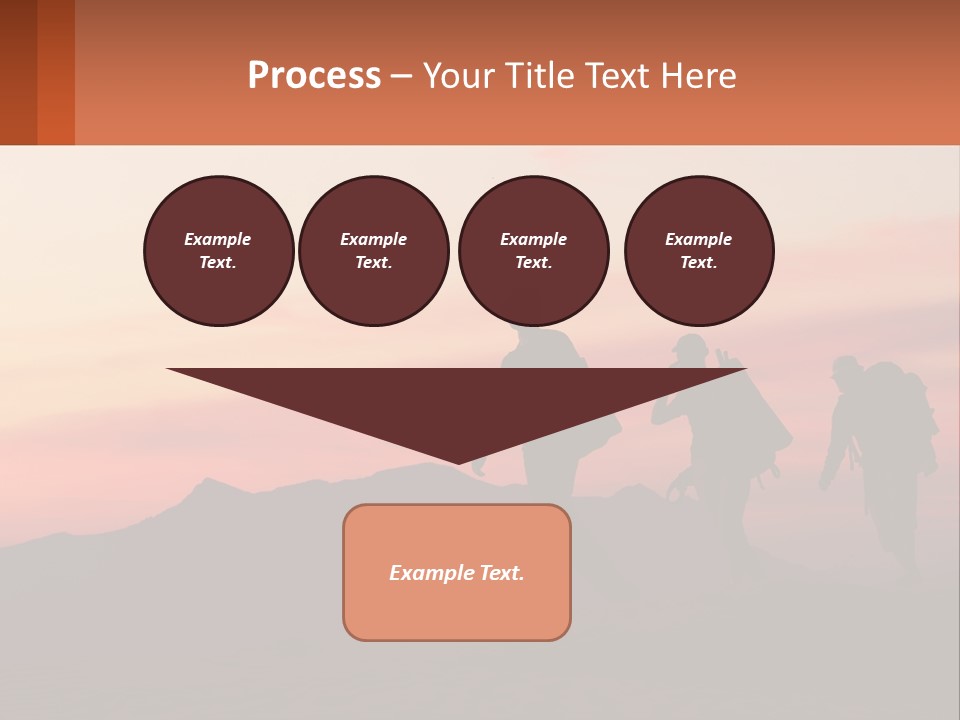 Process – Your Title Text Here

Example Text.

Example Text.

Example Text.

Example Text.

Example Text.